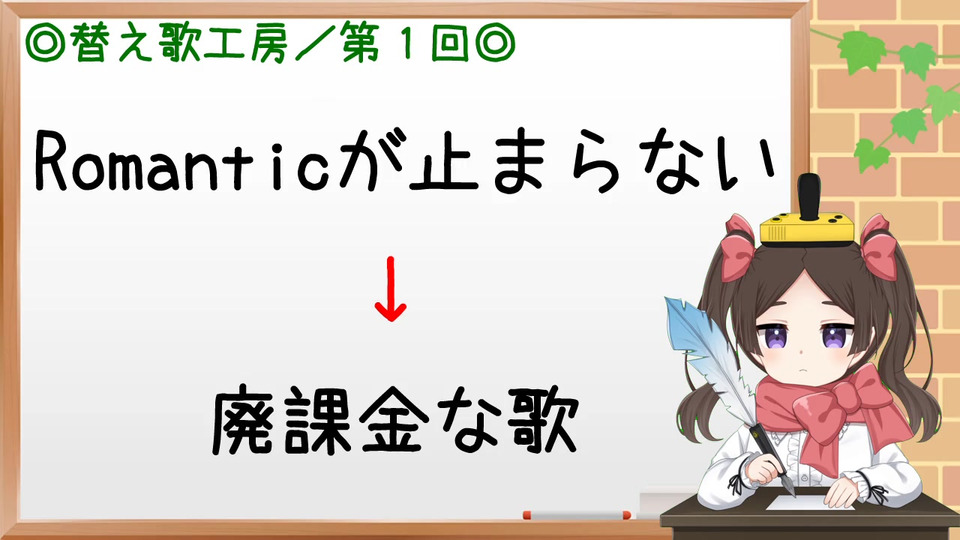 ◎替え歌工房／第１回◎

Romanticが止まらない

↓

廃課金な歌